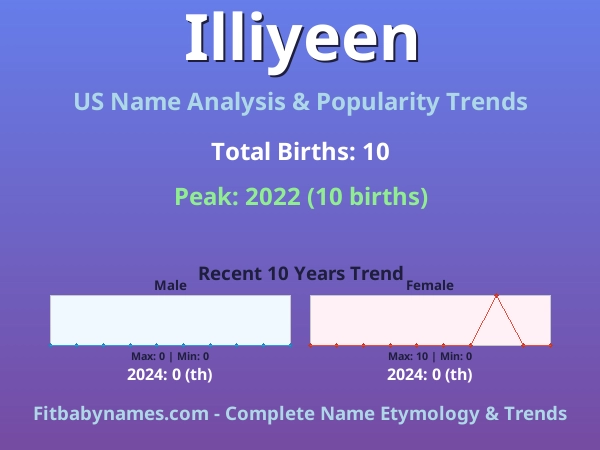 Illiyeen

US Name Analysis & Popularity Trends

Total Births: 10

Peak: 2022 (10 births)

Recent 10 Years Trend

Male

Max: 0 | Min: 0

2024: 0 (th)

Female

Max: 10 | Min: 0

2024: 0 (th)

Fitbabynames.com - Complete Name Etymology & Trends